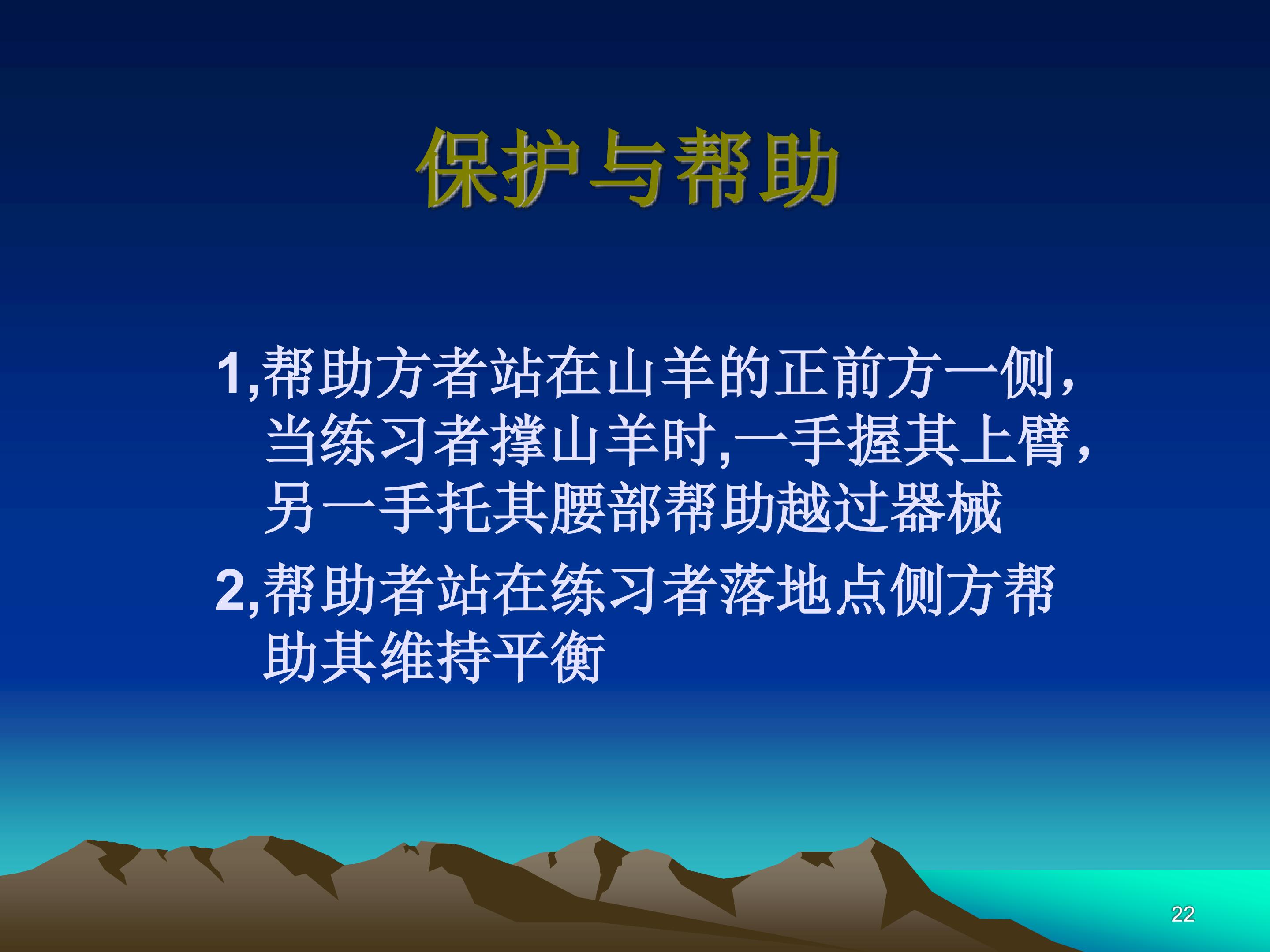 保护与帮助

1,帮助方者站在山羊的正前方一侧,当练习者撑山羊时,一手握其上臂,另一手托其腰部帮助越过器械

2,帮助者站在练习者落地点侧方帮助其维持平衡

22